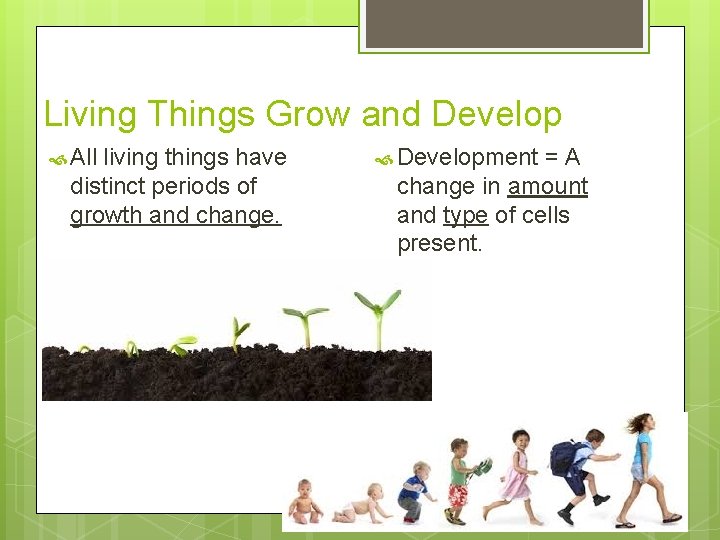 Living Things Grow and Develop

All living things have distinct periods of growth and change.

Development = A change in amount and type of cells present.